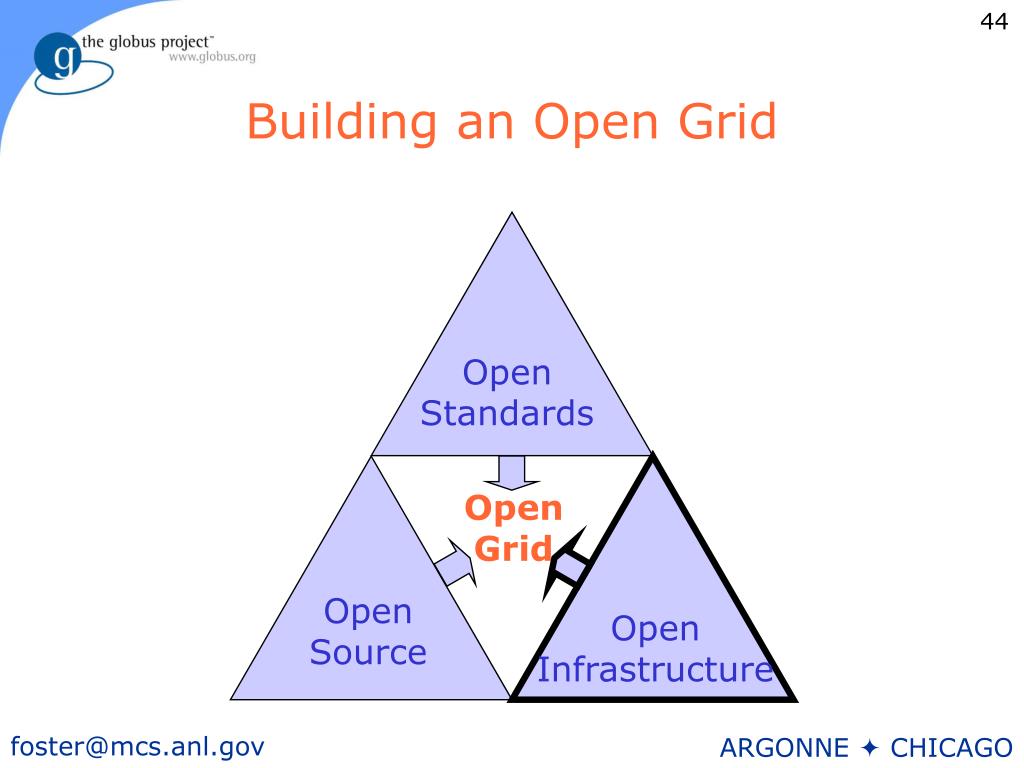 44

g the globus project™
www.globus.org

Building an Open Grid

Open Standards

Open Grid

Open Source

Open Infrastructure

foster@mcs.anl.gov

ARGONNE ✦ CHICAGO